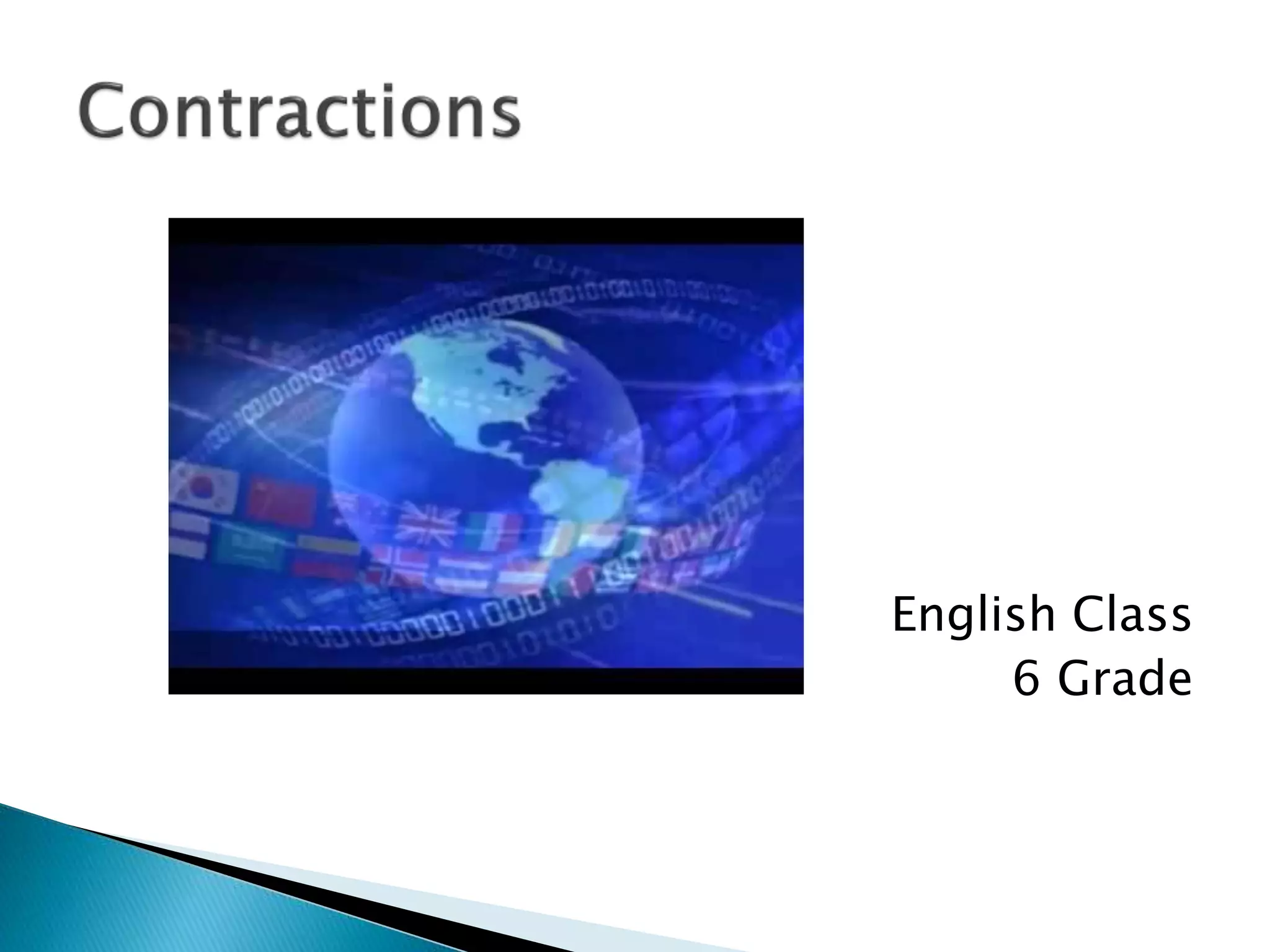 Contractions

English Class
6 Grade